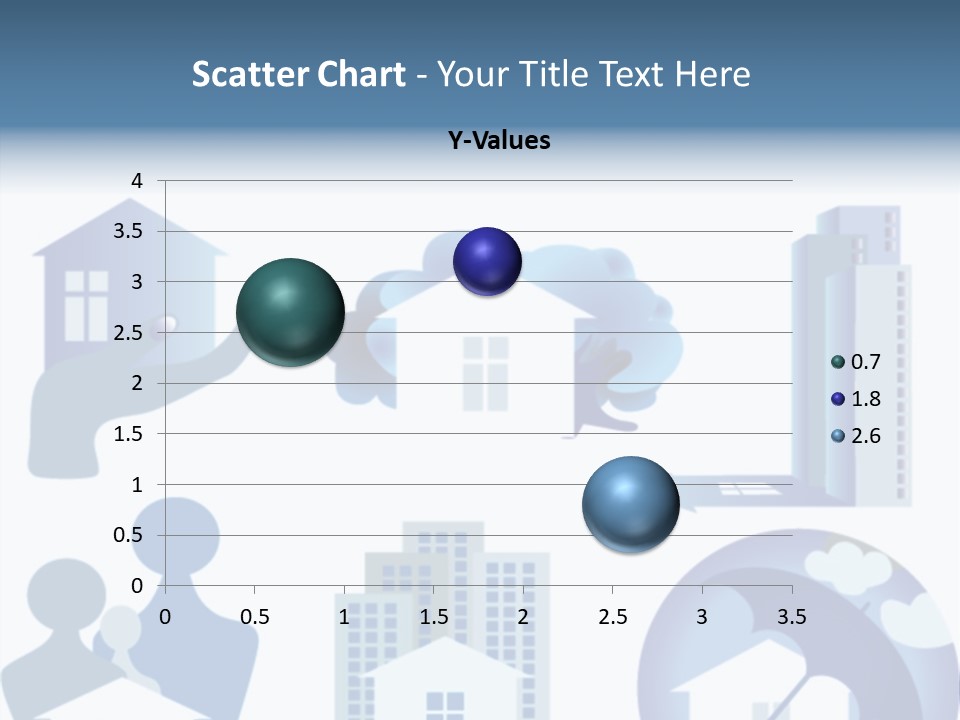 Scatter Chart - Your Title Text Here

Y-Values

4
3.5
3
2.5
2
1.5
1
0.5
0

0 0.5 1 1.5 2 2.5 3 3.5

0.7
1.8
2.6